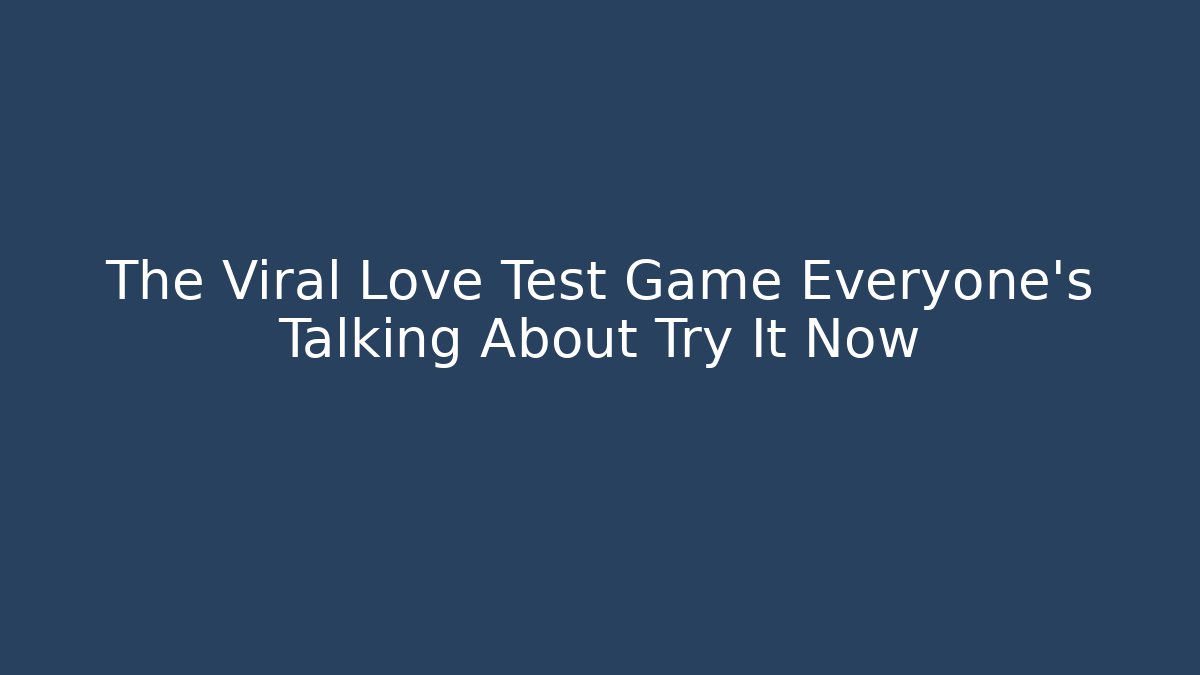 The Viral Love Test Game Everyone's Talking About Try It Now